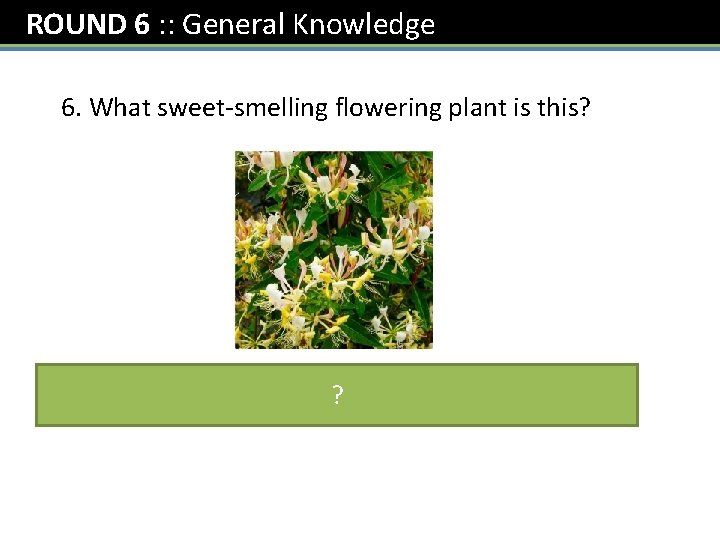 ROUND 6 :: General Knowledge

6. What sweet-smelling flowering plant is this?

?